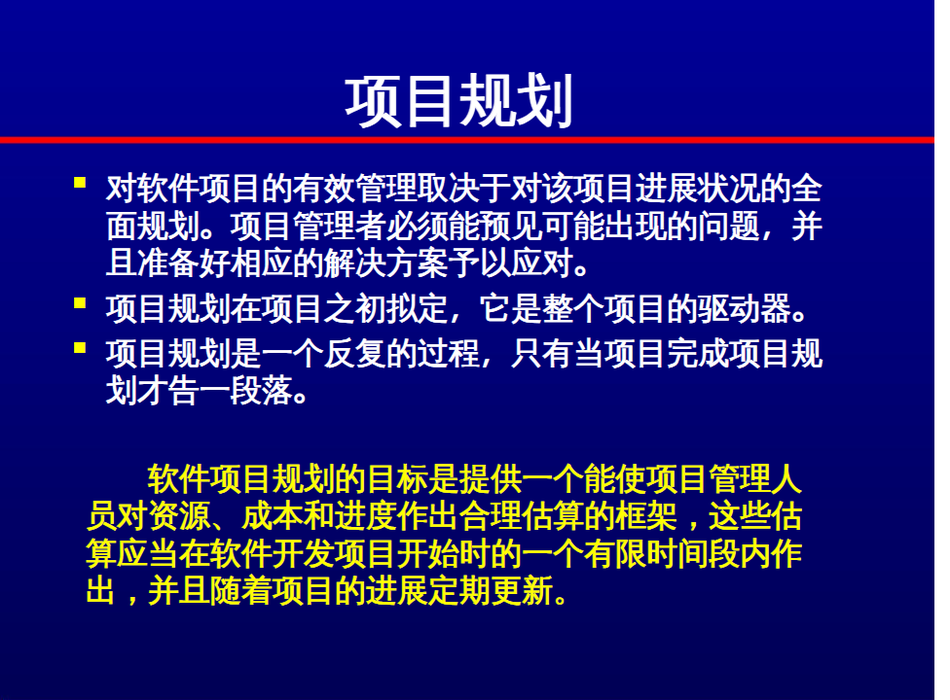 项目规划

- 对软件项目的有效管理取决于对该项目进展状况的全面规划。项目管理者必须能预见可能出现的问题，并且准备好相应的解决方案予以应对。
- 项目规划在项目之初拟定，它是整个项目的驱动器。
- 项目规划是一个反复的过程，只有当项目完成项目规划才告一段落。

软件项目规划的目标是提供一个能使项目管理人员对资源、成本和进度作出合理估算的框架，这些估算应当在软件开发项目开始时的一个有限时间段内作出，并且随着项目的进展定期更新。